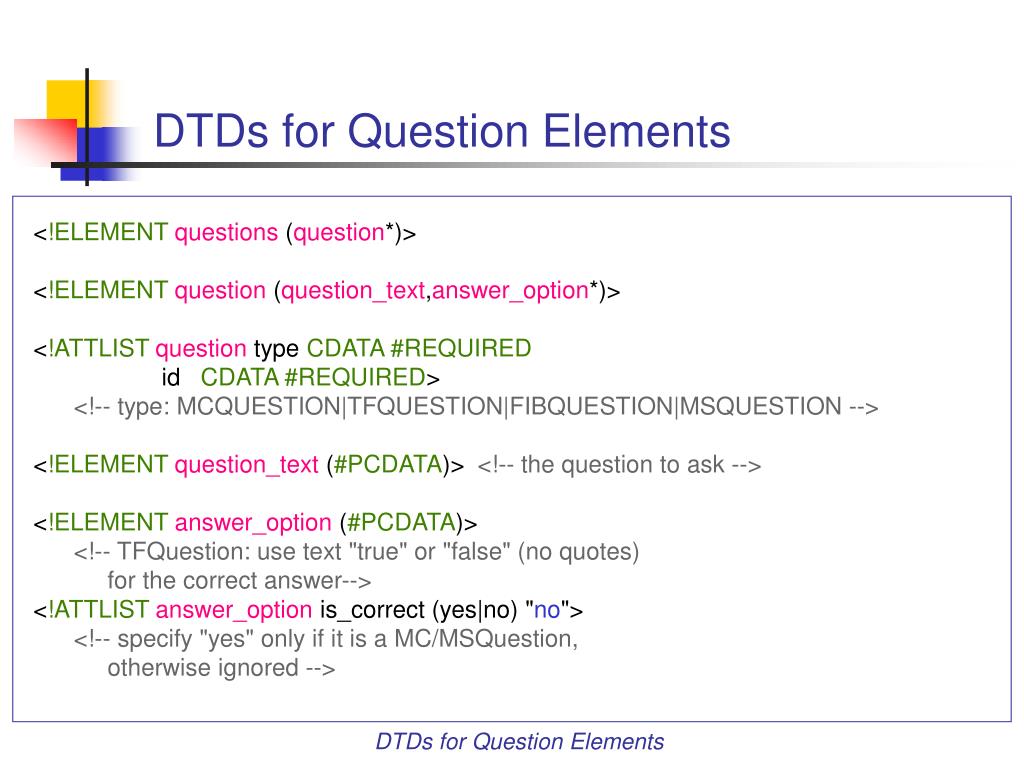 DTDs for Question Elements

<!ELEMENT questions (question*)>

<!ELEMENT question (question_text,answer_option*)>

<!ATTLIST question type CDATA #REQUIRED
id CDATA #REQUIRED>
<!-- type: MCQUESTION|TFQUESTION|FIBQUESTION|MSQUESTION -->

<!ELEMENT question_text (#PCDATA)> <!-- the question to ask -->

<!ELEMENT answer_option (#PCDATA)>
<!-- TFQuestion: use text "true" or "false" (no quotes)
for the correct answer-->
<!ATTLIST answer_option is_correct (yes|no) "no">
<!-- specify "yes" only if it is a MC/MSQuestion,
otherwise ignored -->

DTDs for Question Elements